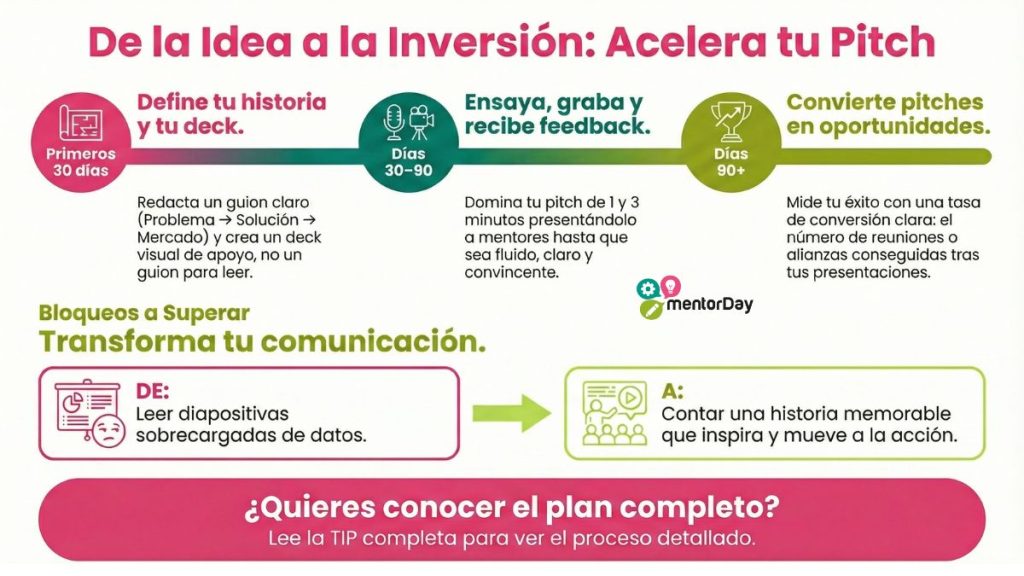 De la Idea a la Inversión: Acelera tu Pitch

Primeros 30 días

Define tu historia y tu deck.

Redacta un guion claro (Problema → Solución → Mercado) y crea un deck visual de apoyo, no un guion para leer.

Días 30-90

Ensaya, graba y recibe feedback.

Domina tu pitch de 1 y 3 minutos presentándolo a mentores hasta que sea fluido, claro y convincente.

Días 90+

Convierte pitches en oportunidades.

Mide tu éxito con una tasa de conversión clara: el número de reuniones o alianzas conseguidas tras tus presentaciones.

mentorDay

Bloqueos a Superar

Transforma tu comunicación.

DE:
Leer diapositivas sobrecargadas de datos.

A:
Contar una historia memorable que inspira y mueve a la acción.

¿Quieres conocer el plan completo?
Lee la TIP completa para ver el proceso detallado.